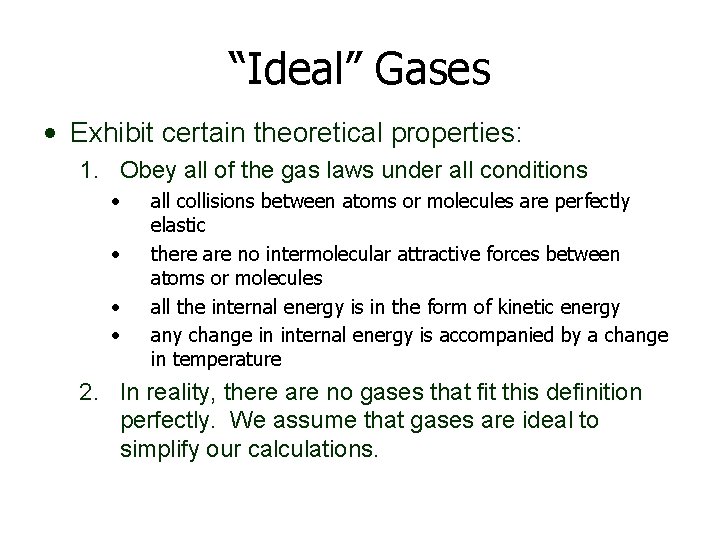 “Ideal” Gases

• Exhibit certain theoretical properties:
1. Obey all of the gas laws under all conditions
• all collisions between atoms or molecules are perfectly elastic
• there are no intermolecular attractive forces between atoms or molecules
• all the internal energy is in the form of kinetic energy
• any change in internal energy is accompanied by a change in temperature
2. In reality, there are no gases that fit this definition perfectly. We assume that gases are ideal to simplify our calculations.